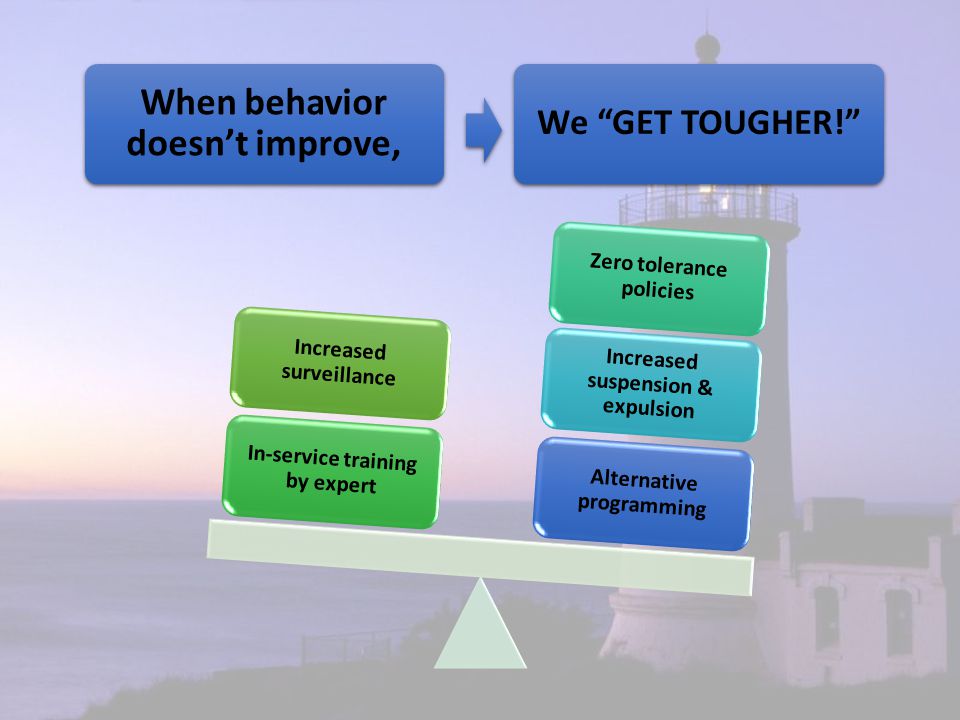 When behavior doesn't improve,

We "GET TOUGHER!"

Increased surveillance

In-service training by expert

Zero tolerance policies

Increased suspension & expulsion

Alternative programming